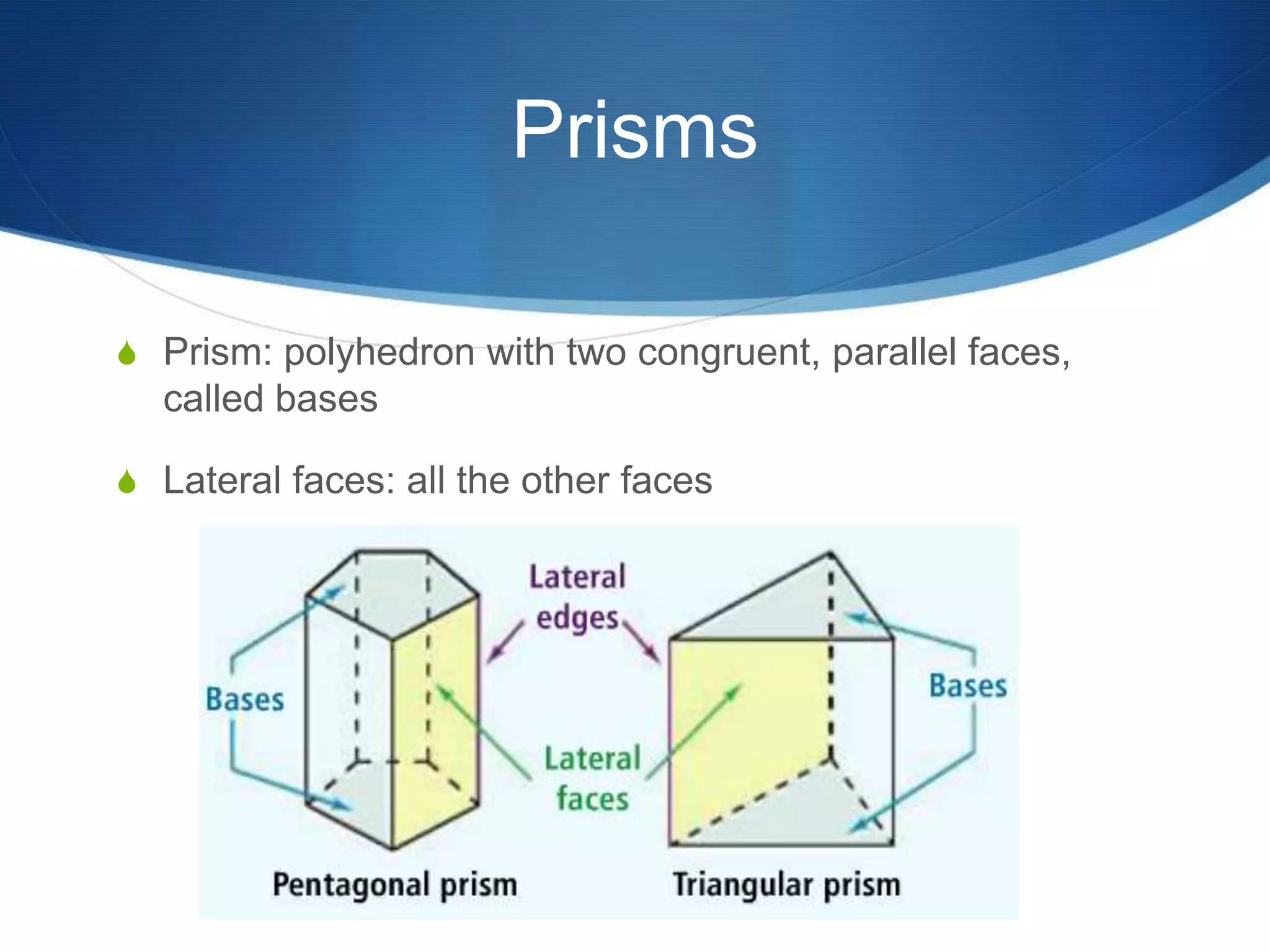 Prisms

Prism: polyhedron with two congruent, parallel faces, called bases

Lateral faces: all the other faces

Lateral edges

Bases

Bases

Lateral faces

Pentagonal prism

Triangular prism